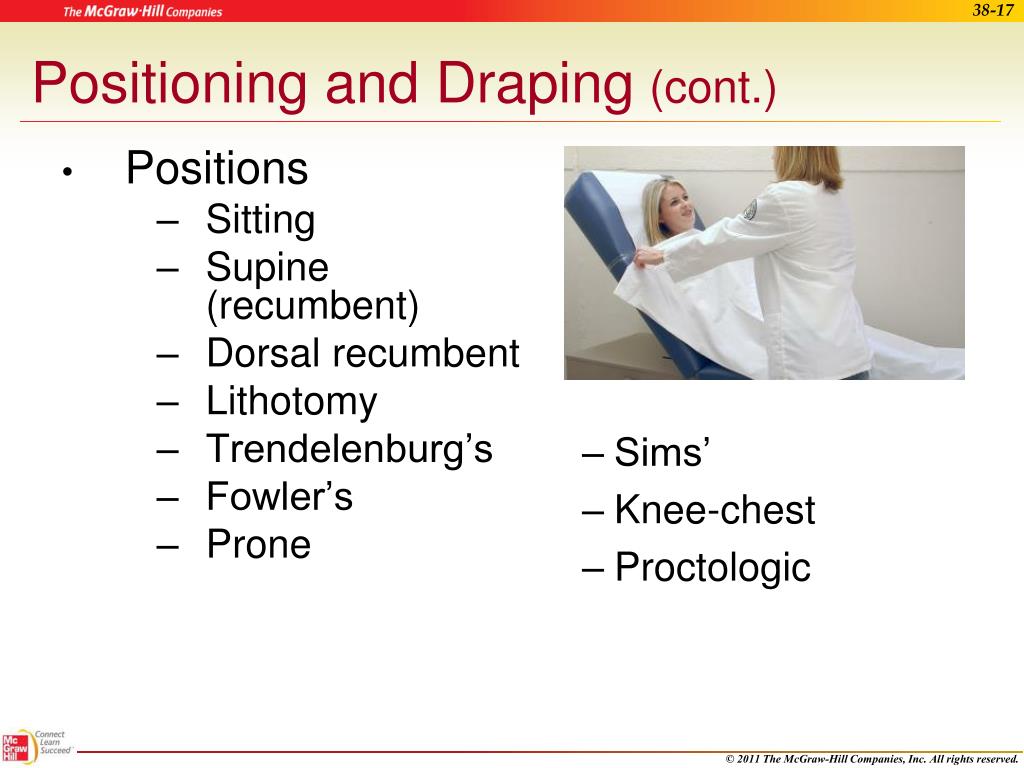 The McGraw·Hill Companies

38-17

Positioning and Draping (cont.)

• Positions
– Sitting
– Supine (recumbent)
– Dorsal recumbent
– Lithotomy
– Trendelenburg’s
– Fowler’s
– Prone

– Sims’
– Knee-chest
– Proctologic

Mc Graw Hill Connect Learn Succeed

© 2011 The McGraw-Hill Companies, Inc. All rights reserved.